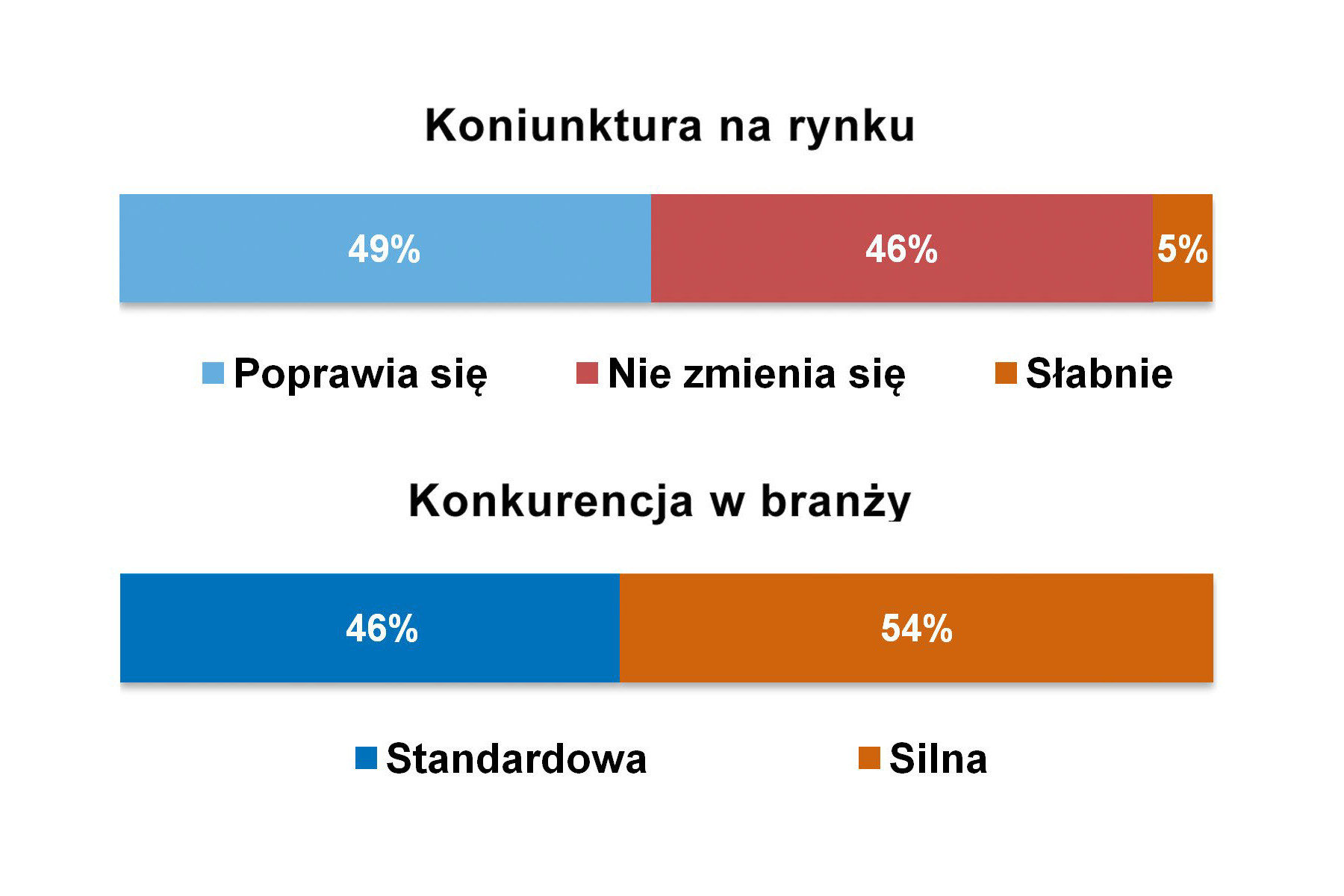 Koniunktura na rynku

49%
46%
5%

Poprawia się
Nie zmienia się
Słabnie

Konkurencja w branży

46%
54%

Standardowa
Silna